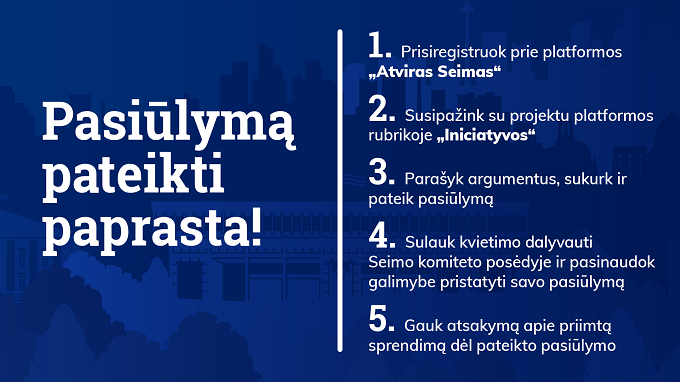 Pasiūlymą pateikti paprasta!

1. Prisiregistruok prie platformos „Atviras Seimas“

2. Susipažink su projektu platformos rubrikoje „Iniciatyvos“

3. Parašyk argumentus, sukurk ir pateik pasiūlymą

4. Sulauk kvietimo dalyvauti Seimo komiteto posėdyje ir pasinaudok galimybe pristatyti savo pasiūlymą

5. Gauk atsakymą apie priimtą sprendimą dėl pateikto pasiūlymo